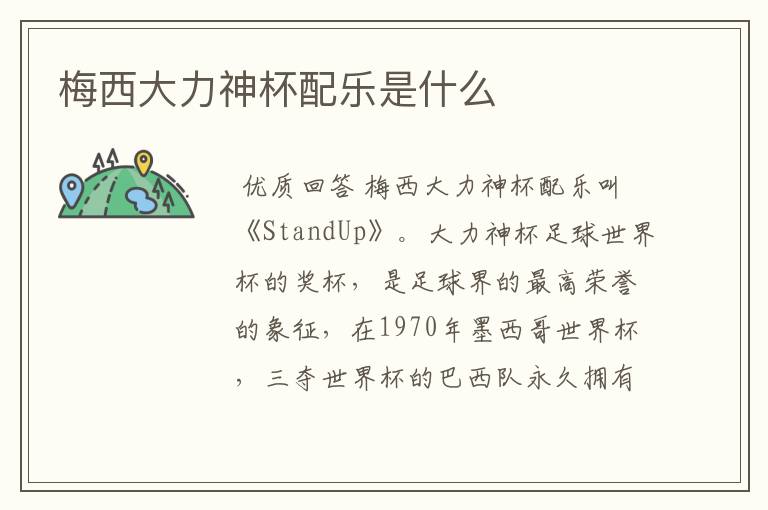 梅西大力神杯配乐是什么

优质回答 梅西大力神杯配乐叫《StandUp》。大力神杯足球世界杯的奖杯，是足球界的最高荣誉的象征，在1970年墨西哥世界杯，三夺世界杯的巴西队永久拥有